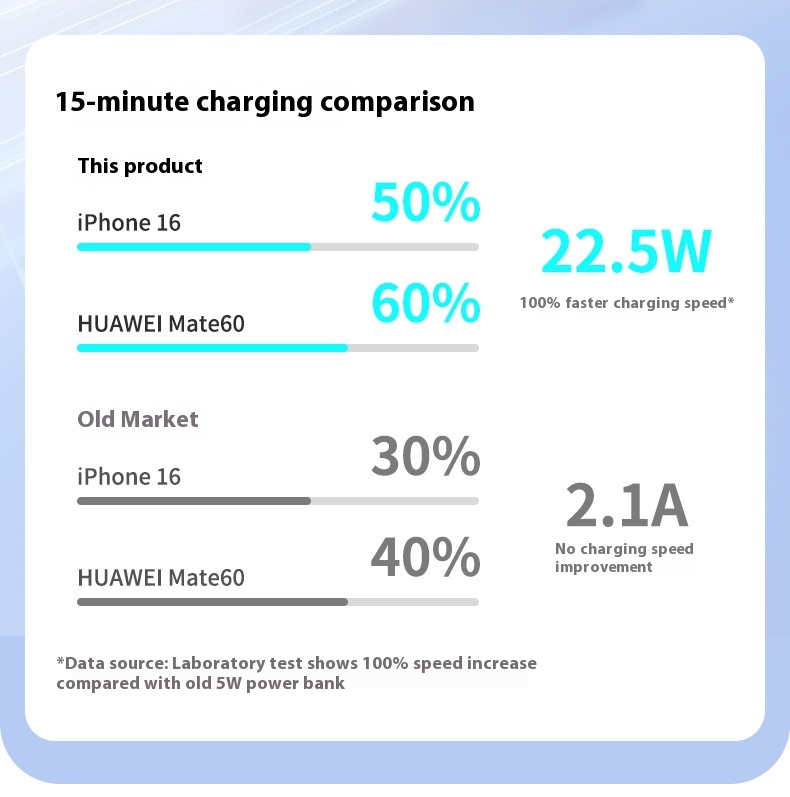 15-minute charging comparison

This product

iPhone 16

50%

HUAWEI Mate60

60%

22.5W

100% faster charging speed*

Old Market

iPhone 16

30%

HUAWEI Mate60

40%

2.1A

No charging speed improvement

*Data source: Laboratory test shows 100% speed increase compared with old 5W power bank